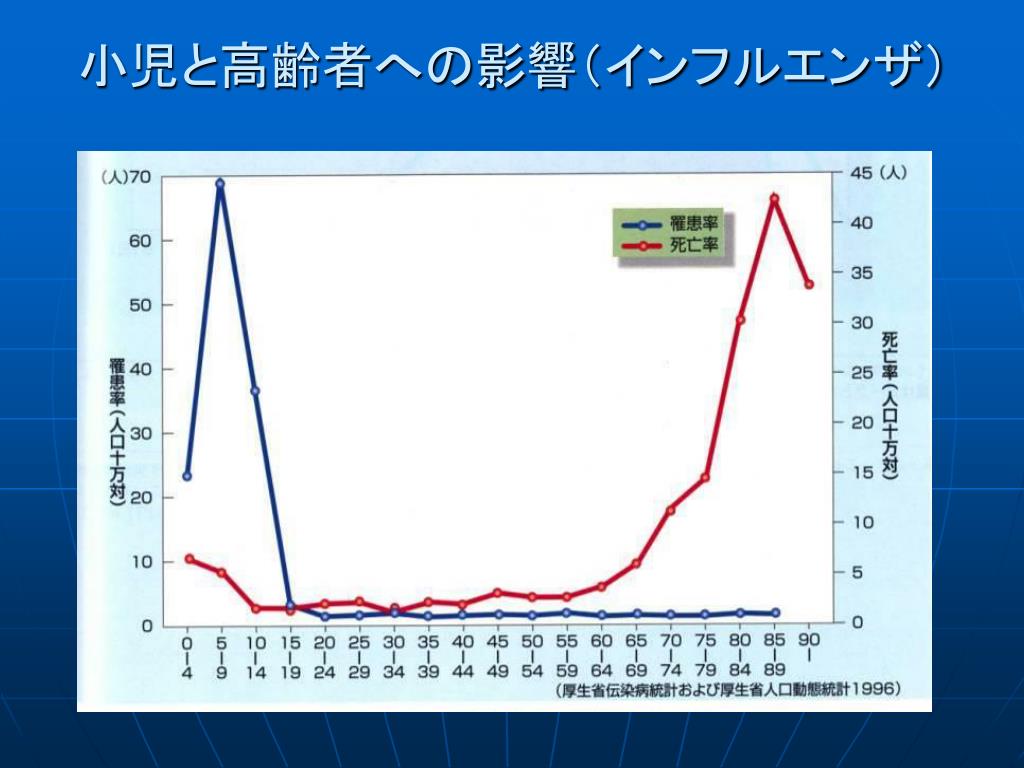 小児と高齢者への影響（インフルエンザ）

(人)70
60
50
40
30
20
10
0

罹患率（人口十万対）

45 (人)
40
35
30
25
20
15
10
5
0

死亡率（人口十万対）

罹患率
死亡率

0-4
5-9
10-14
15-19
20-24
25-29
30-34
35-39
40-44
45-49
50-54
55-59
60-64
65-69
70-74
75-79
80-84
85-89
90-

（厚生省伝染病統計および厚生省人口動態統計1996）